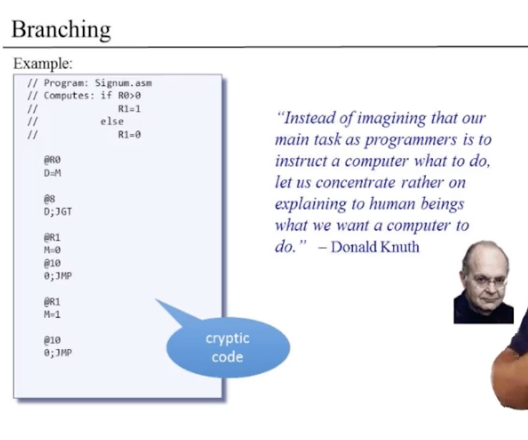 Branching

Example:

// Program: Signum.asm
// Computes: if R0>0
//              R1=1
//           else
//              R1=0

@R0
D=M

@8
D;JGT

@R1
M=0
@10
0;JMP

@R1
M=1

@10
0;JMP

cryptic code

"Instead of imagining that our main task as programmers is to instruct a computer what to do, let us concentrate rather on explaining to human beings what we want a computer to do." – Donald Knuth